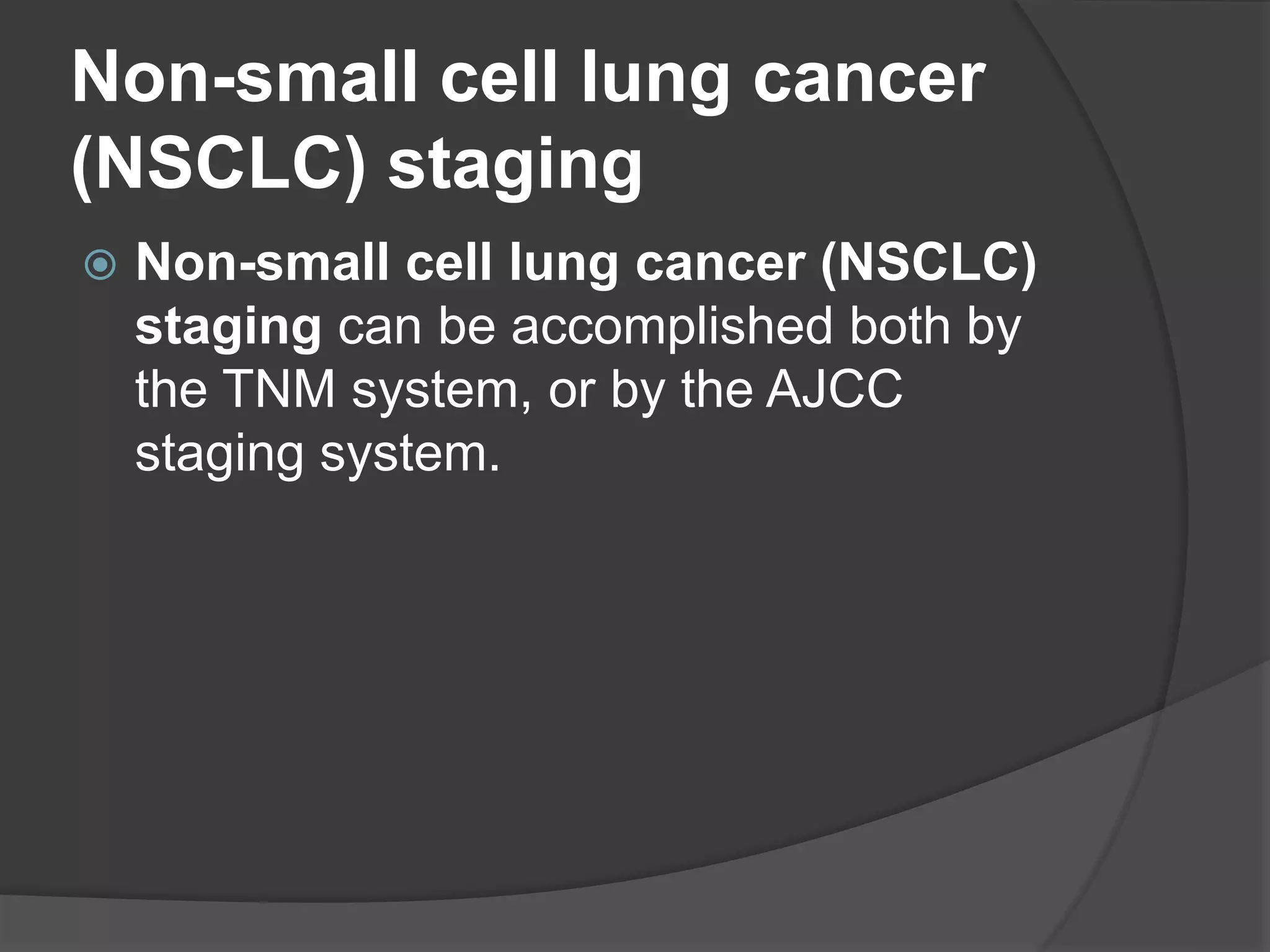 Non-small cell lung cancer (NSCLC) staging

Non-small cell lung cancer (NSCLC) staging can be accomplished both by the TNM system, or by the AJCC staging system.